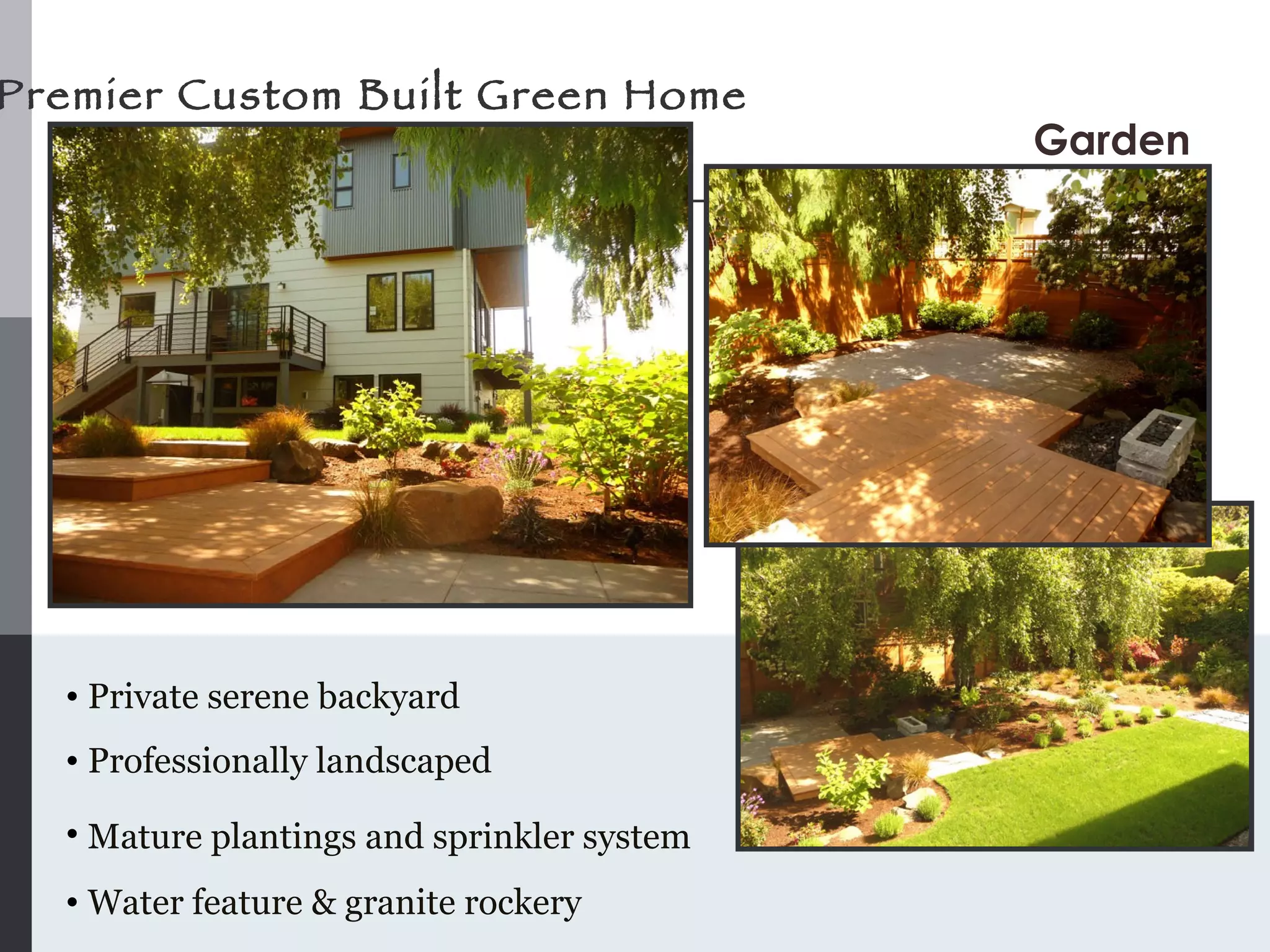 Premier Custom Built Green Home

Garden

• Private serene backyard

• Professionally landscaped

• Mature plantings and sprinkler system

• Water feature & granite rockery